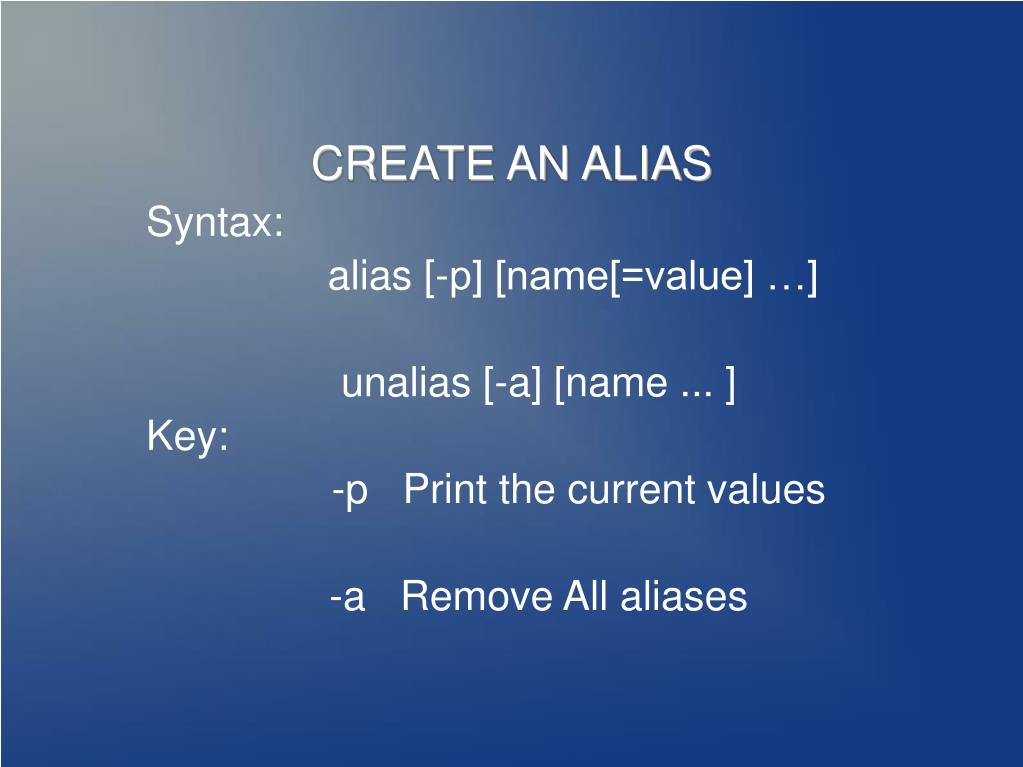 CREATE AN ALIAS

Syntax:

alias [-p] [name[=value] …]

unalias [-a] [name ... ]

Key:

-p Print the current values

-a Remove All aliases